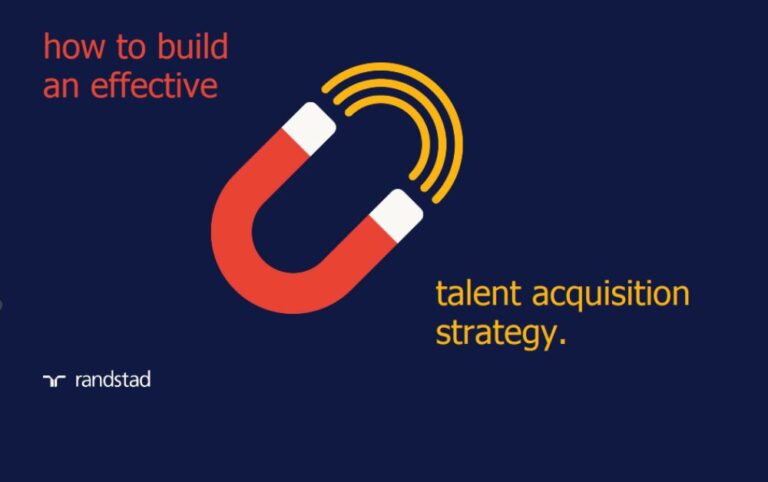 how to build an effective

talent acquisition strategy.

randstad